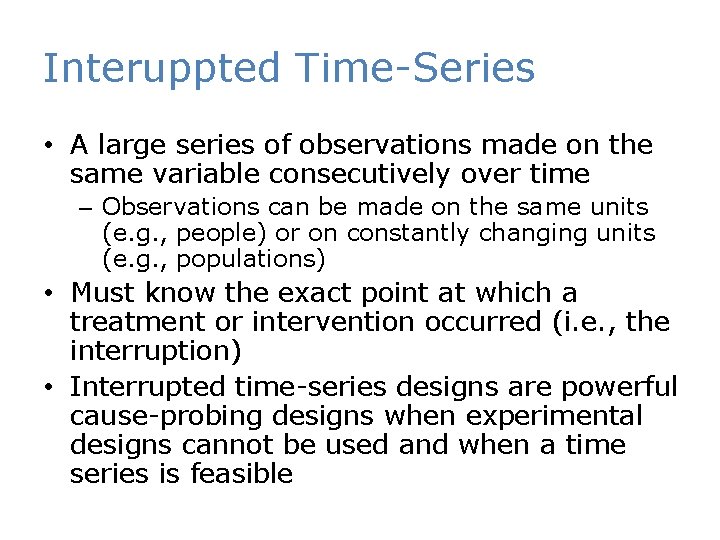 Interuppted Time-Series

• A large series of observations made on the same variable consecutively over time
– Observations can be made on the same units (e.g., people) or on constantly changing units (e.g., populations)

• Must know the exact point at which a treatment or intervention occurred (i.e., the interruption)

• Interrupted time-series designs are powerful cause-probing designs when experimental designs cannot be used and when a time series is feasible